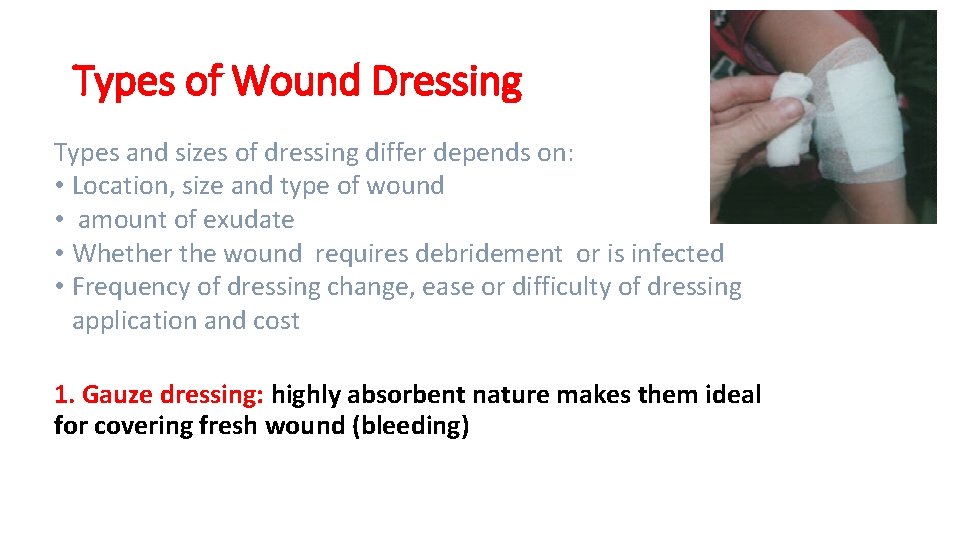 Types of Wound Dressing

Types and sizes of dressing differ depends on:
• Location, size and type of wound
• amount of exudate
• Whether the wound requires debridement or is infected
• Frequency of dressing change, ease or difficulty of dressing application and cost

1. Gauze dressing: highly absorbent nature makes them ideal for covering fresh wound (bleeding)